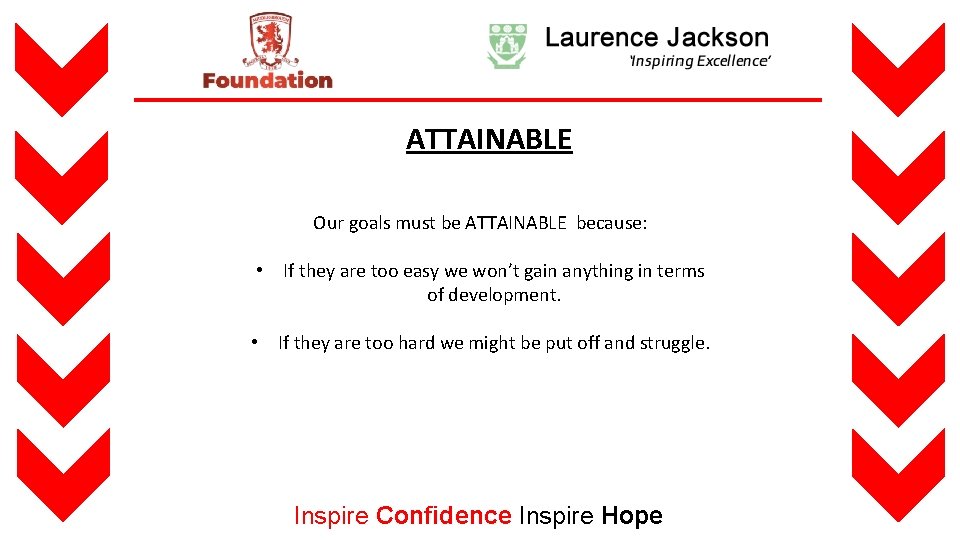 Foundation

Laurence Jackson
'Inspiring Excellence'

ATTAINABLE

Our goals must be ATTAINABLE because:

• If they are too easy we won't gain anything in terms of development.

• If they are too hard we might be put off and struggle.

Inspire Confidence Inspire Hope